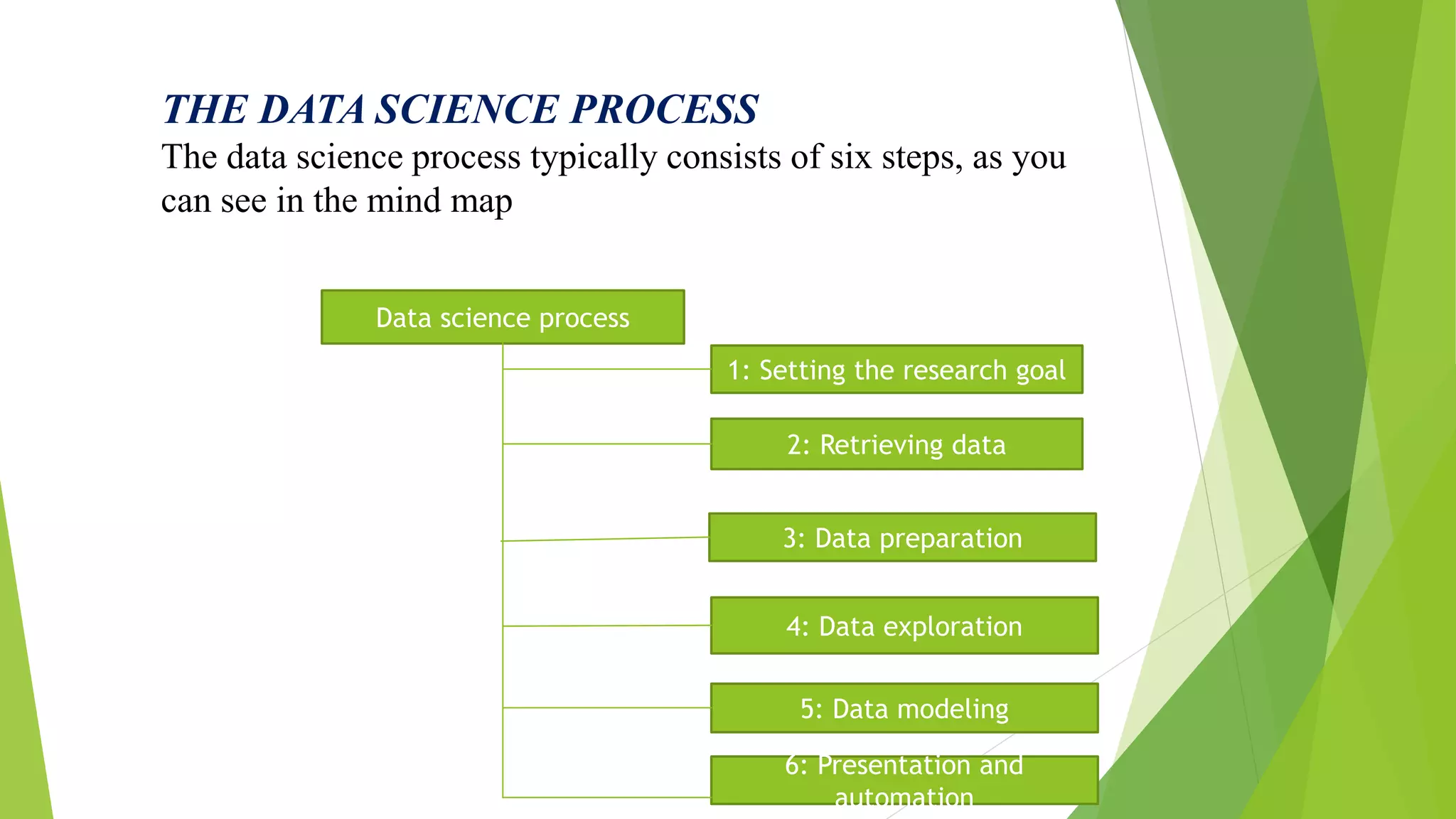 THE DATA SCIENCE PROCESS

The data science process typically consists of six steps, as you can see in the mind map

Data science process

1: Setting the research goal

2: Retrieving data

3: Data preparation

4: Data exploration

5: Data modeling

6: Presentation and automation